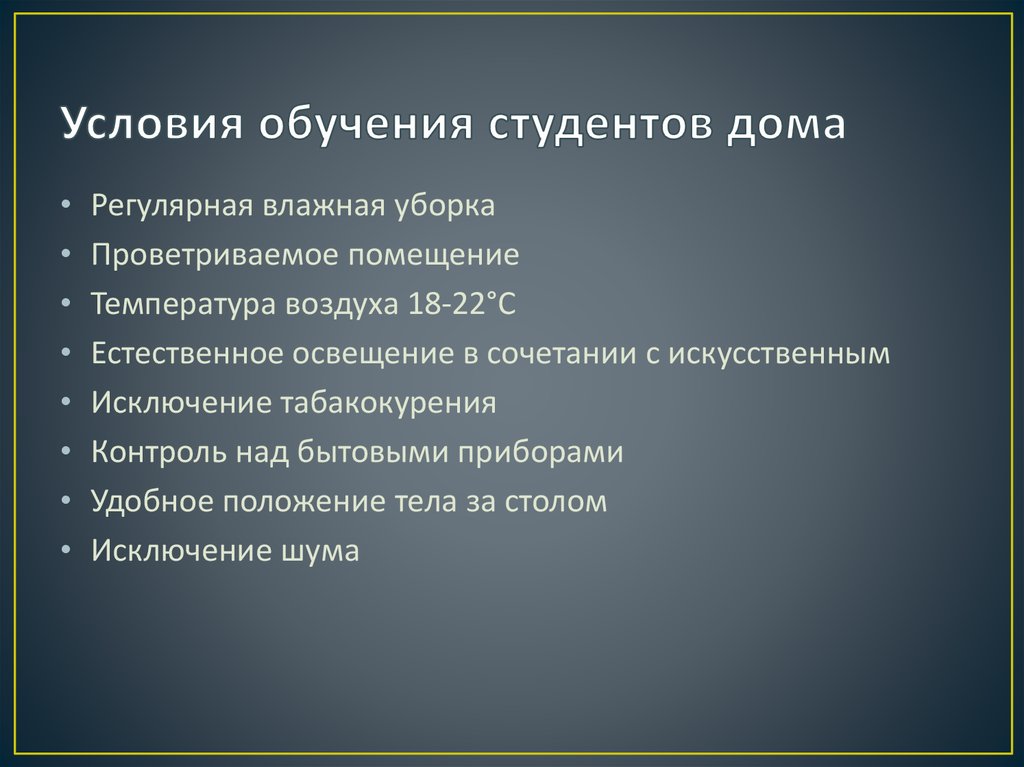 Условия обучения студентов дома

• Регулярная влажная уборка
• Проветриваемое помещение
• Температура воздуха 18-22°C
• Естественное освещение в сочетании с искусственным
• Исключение табакокурения
• Контроль над бытовыми приборами
• Удобное положение тела за столом
• Исключение шума